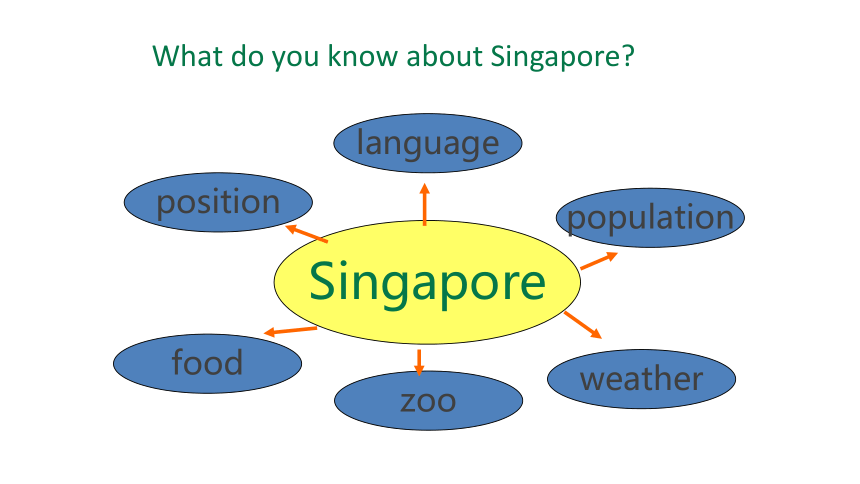 What do you know about Singapore?

language

position

population

Singapore

food

zoo

weather